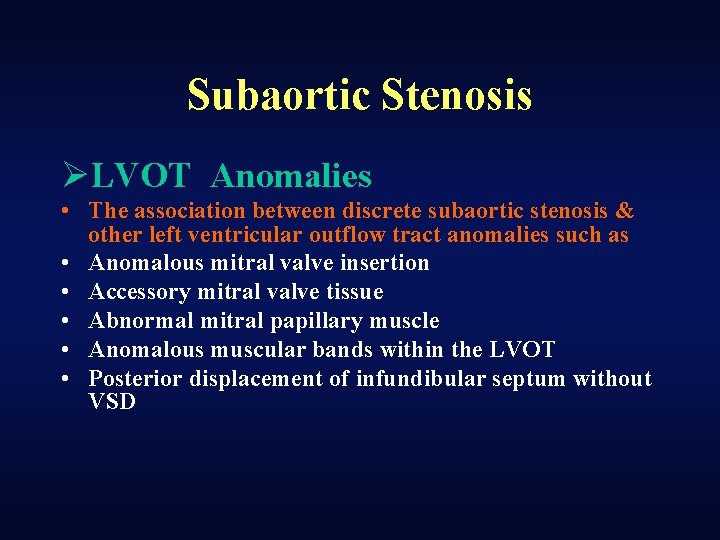 Subaortic Stenosis

➢LVOT Anomalies

• The association between discrete subaortic stenosis & other left ventricular outflow tract anomalies such as
• Anomalous mitral valve insertion
• Accessory mitral valve tissue
• Abnormal mitral papillary muscle
• Anomalous muscular bands within the LVOT
• Posterior displacement of infundibular septum without VSD